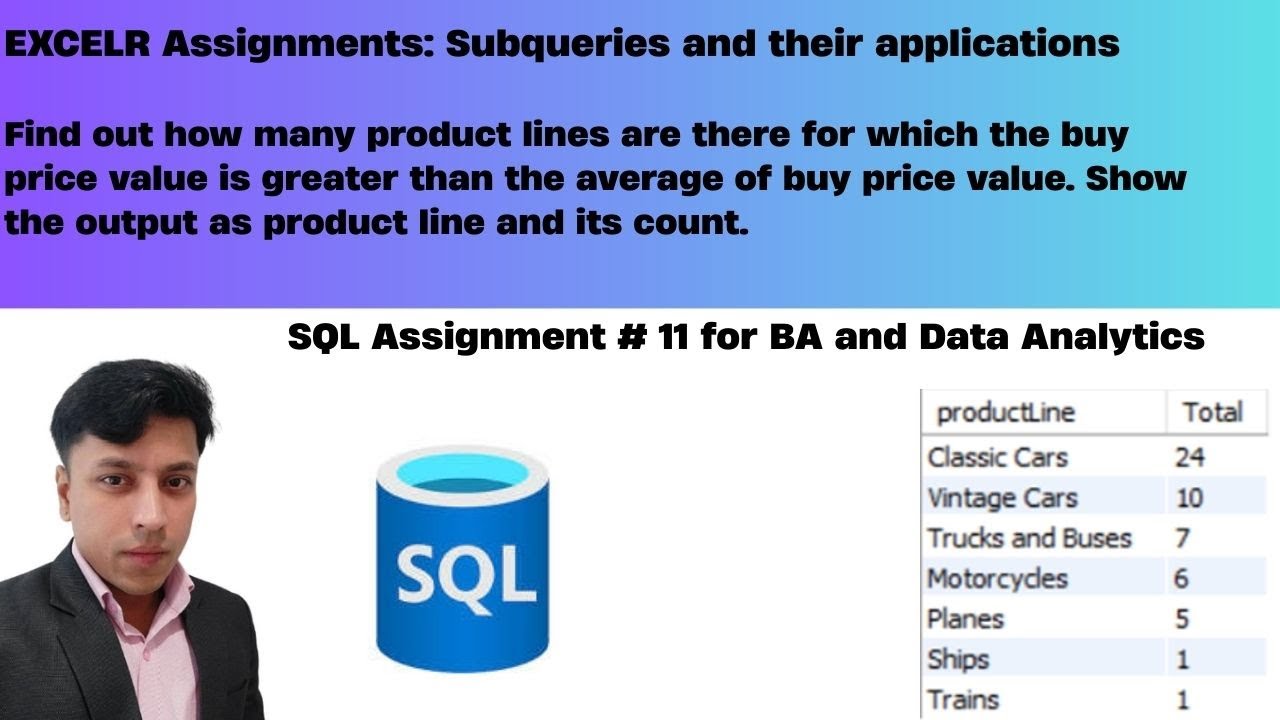 EXCELR Assignments: Subqueries and their applications

Find out how many product lines are there for which the buy price value is greater than the average of buy price value. Show the output as product line and its count.

SQL Assignment # 11 for BA and Data Analytics

SQL

| productLine | Total |
|---|---|
| Classic Cars | 24 |
| Vintage Cars | 10 |
| Trucks and Buses | 7 |
| Motorcycles | 6 |
| Planes | 5 |
| Ships | 1 |
| Trains | 1 |